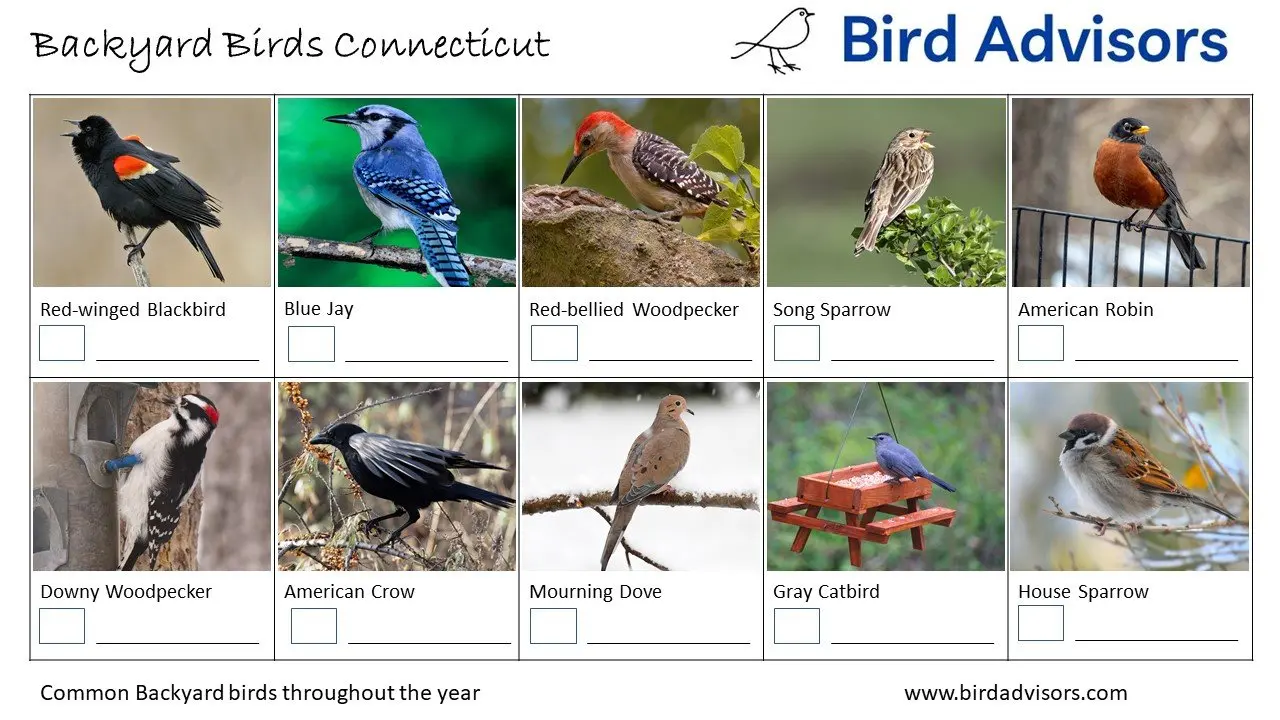 Backyard Birds Connecticut

Bird Advisors

| Red-winged Blackbird | Blue Jay | Red-bellied Woodpecker | Song Sparrow | American Robin |
|---|---|---|---|---|
| Downy Woodpecker | American Crow | Mourning Dove | Gray Catbird | House Sparrow |

Common Backyard birds throughout the year

www.birdadvisors.com